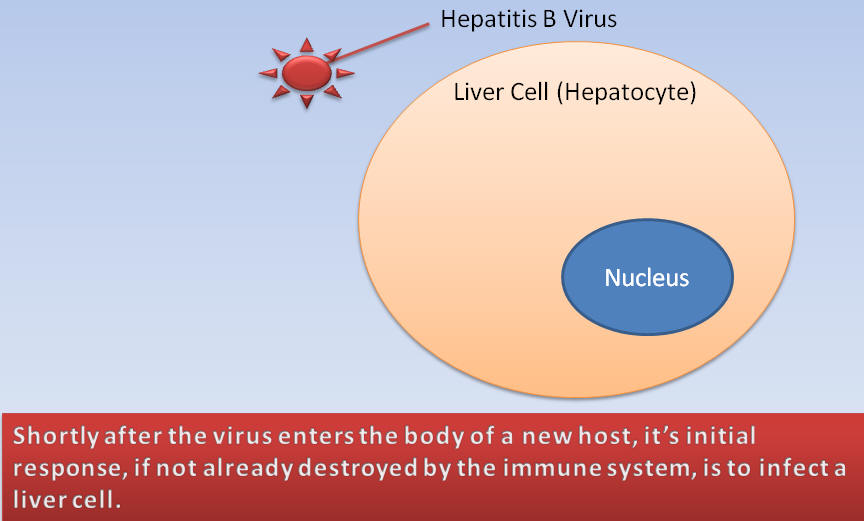 Hepatitis B Virus

Liver Cell (Hepatocyte)

Nucleus

Shortly after the virus enters the body of a new host, it's initial response, if not already destroyed by the immune system, is to infect a liver cell.